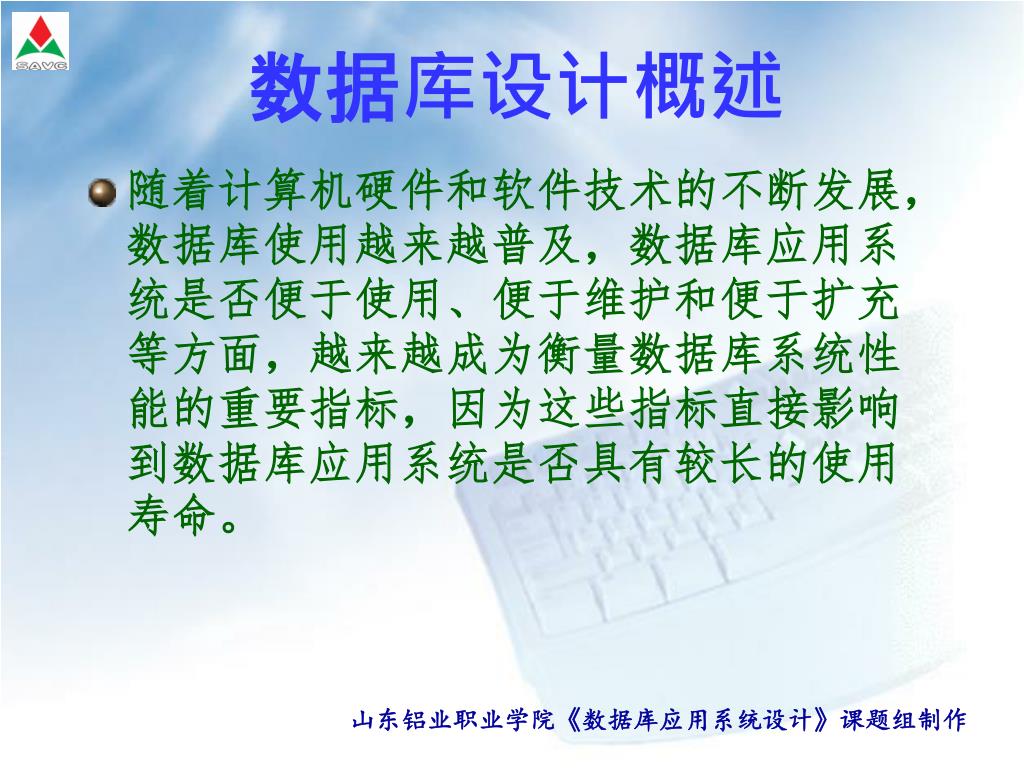 SAVG

数据库设计概述

随着计算机硬件和软件技术的不断发展，数据库使用越来越普及，数据库应用系统是否便于使用、便于维护和便于扩充等方面，越来越成为衡量数据库系统性能的重要指标，因为这些指标直接影响到数据库应用系统是否具有较长的使用寿命。

山东铝业职业学院《数据库应用系统设计》课题组制作